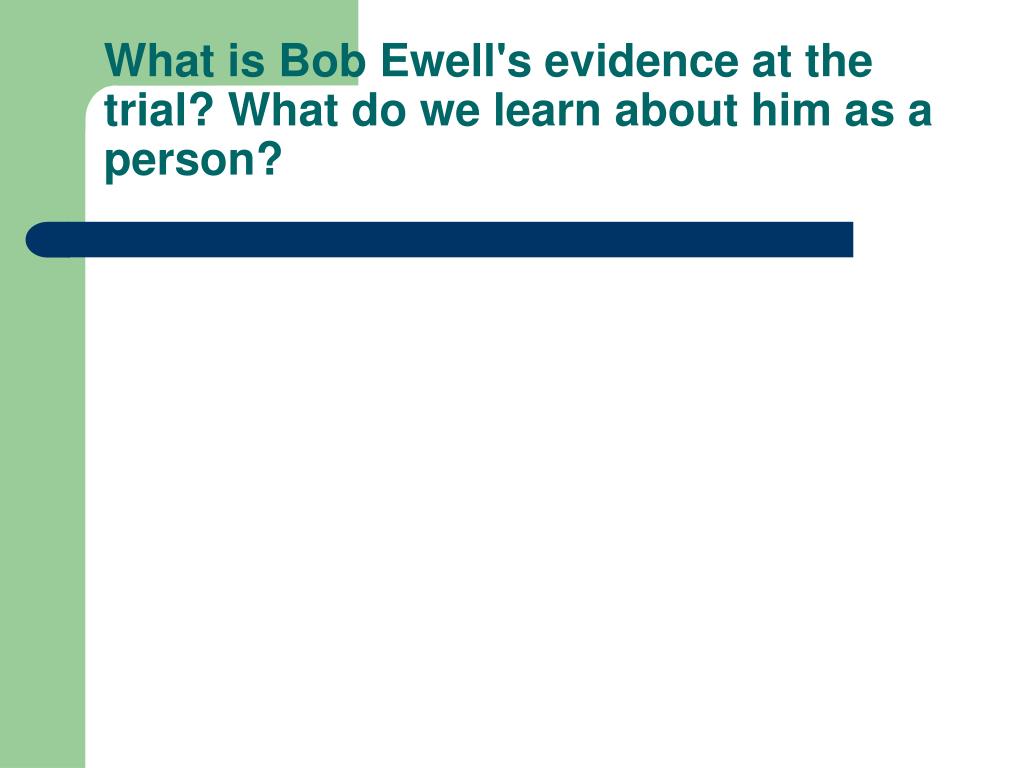 What is Bob Ewell's evidence at the trial? What do we learn about him as a person?